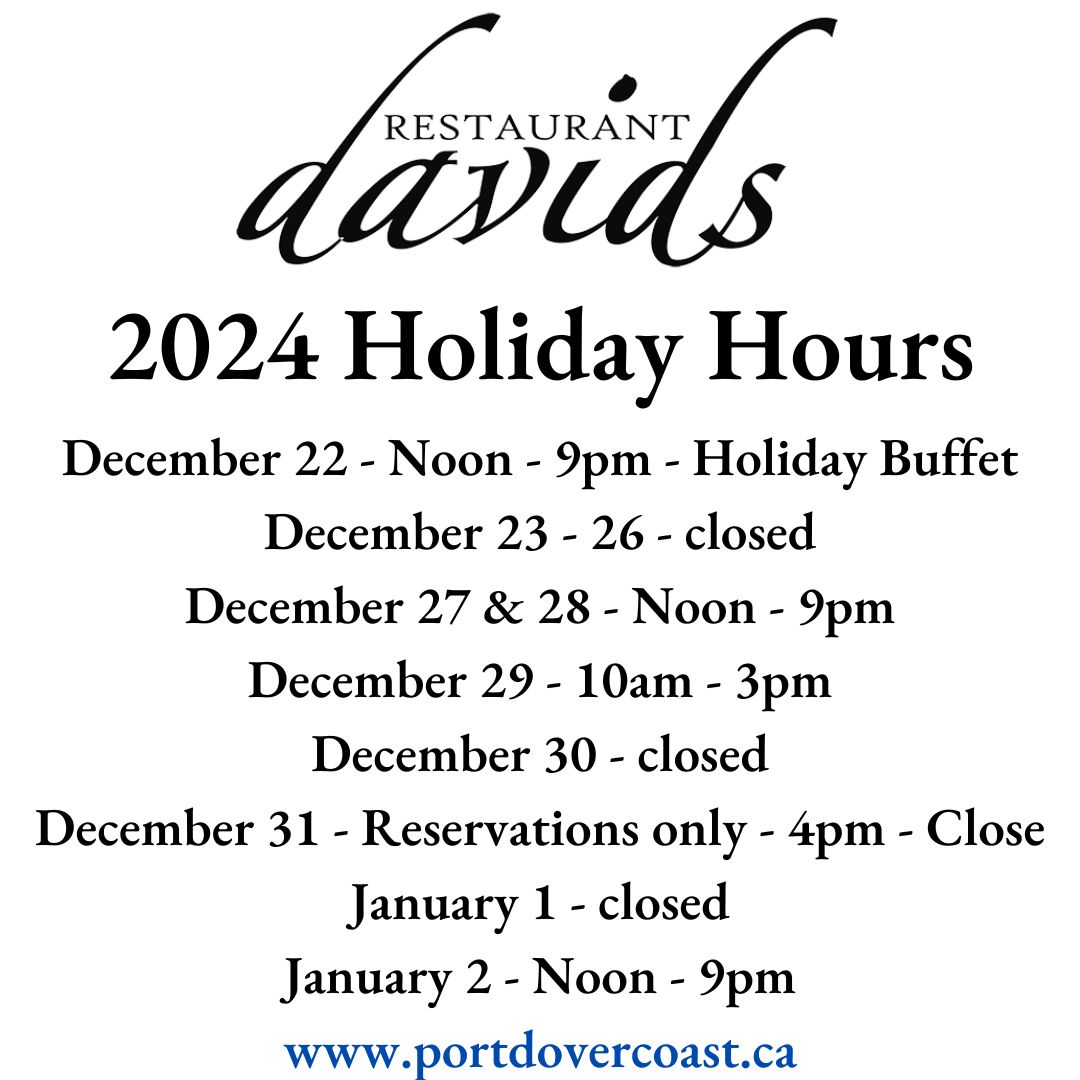 RESTAURANT
davids

2024 Holiday Hours

December 22 - Noon - 9pm - Holiday Buffet
December 23 - 26 - closed
December 27 & 28 - Noon - 9pm
December 29 - 10am - 3pm
December 30 - closed
December 31 - Reservations only - 4pm - Close
January 1 - closed
January 2 - Noon - 9pm

www.portdovercoast.ca